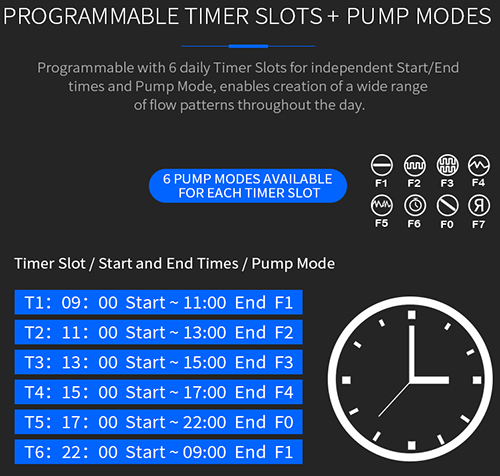 PROGRAMMABLE TIMER SLOTS + PUMP MODES

Programmable with 6 daily Timer Slots for independent Start/End times and Pump Mode, enables creation of a wide range of flow patterns throughout the day.

6 PUMP MODES AVAILABLE FOR EACH TIMER SLOT

F1 F2 F3 F4
F5 F6 F0 F7

Timer Slot / Start and End Times / Pump Mode

T1: 09: 00 Start ~ 11:00 End F1
T2: 11: 00 Start ~ 13:00 End F2
T3: 13: 00 Start ~ 15:00 End F3
T4: 15: 00 Start ~ 17:00 End F4
T5: 17: 00 Start ~ 22:00 End F0
T6: 22: 00 Start ~ 09:00 End F1